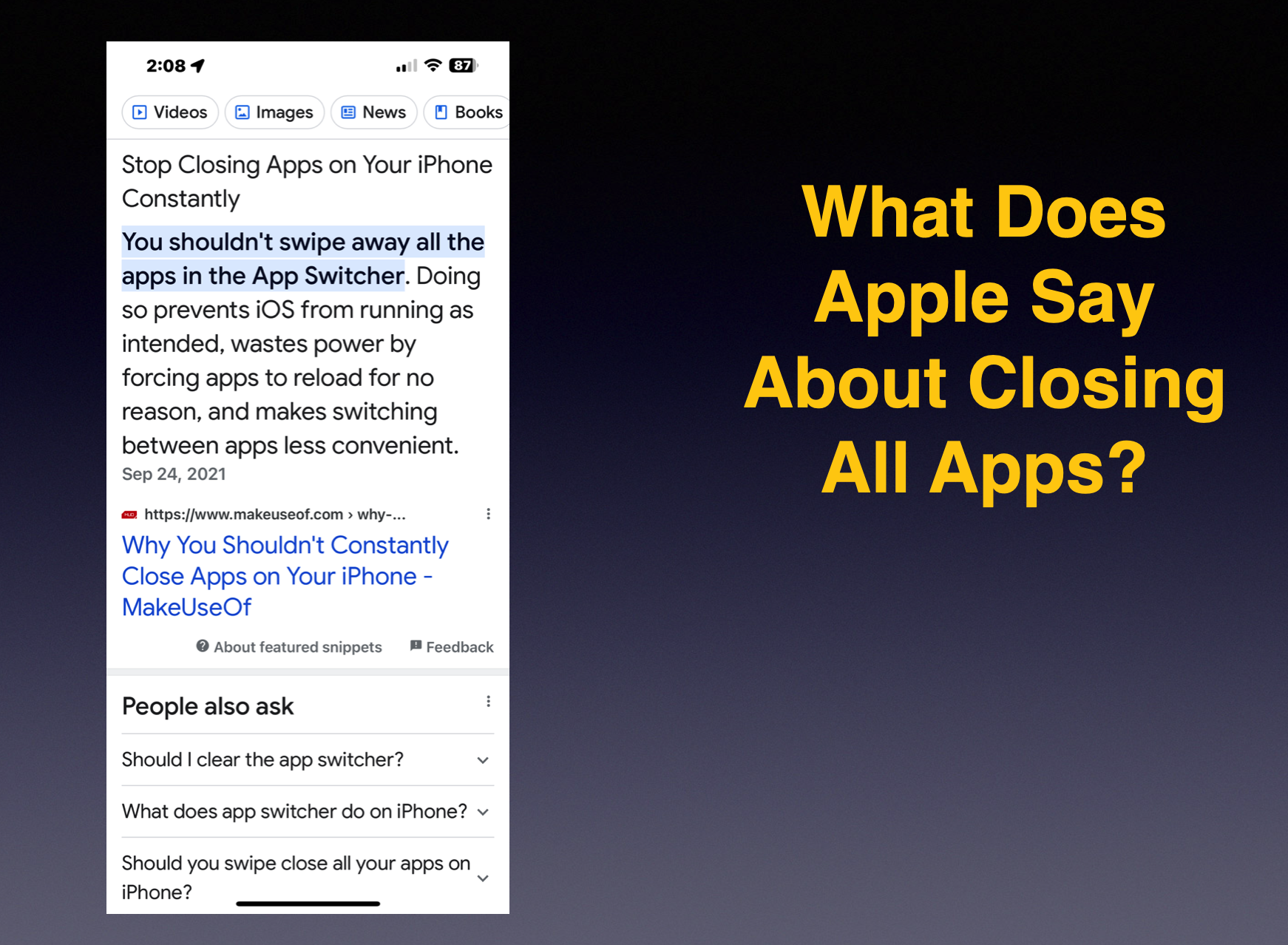 2:08

87

Videos Images News Books

Stop Closing Apps on Your iPhone Constantly

You shouldn't swipe away all the apps in the App Switcher. Doing so prevents iOS from running as intended, wastes power by forcing apps to reload for no reason, and makes switching between apps less convenient.

Sep 24, 2021

https://www.makeuseof.com › why-...

Why You Shouldn't Constantly Close Apps on Your iPhone - MakeUseOf

About featured snippets Feedback

People also ask

Should I clear the app switcher?

What does app switcher do on iPhone?

Should you swipe close all your apps on iPhone?

What Does Apple Say About Closing All Apps?